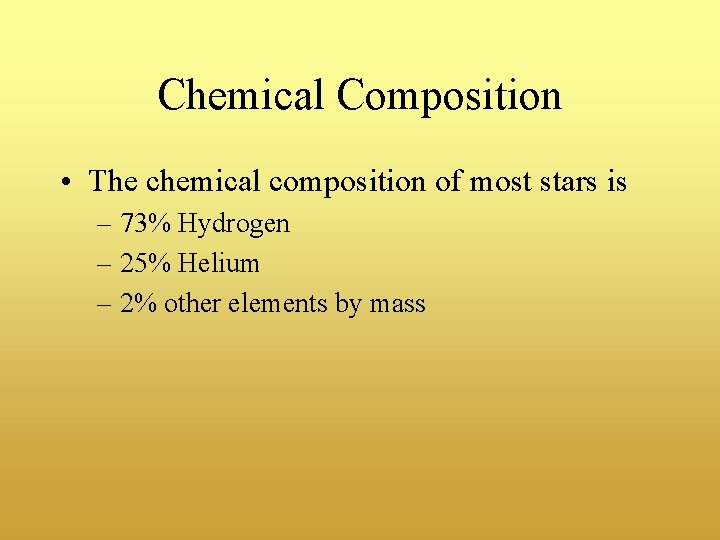 Chemical Composition

• The chemical composition of most stars is
– 73% Hydrogen
– 25% Helium
– 2% other elements by mass